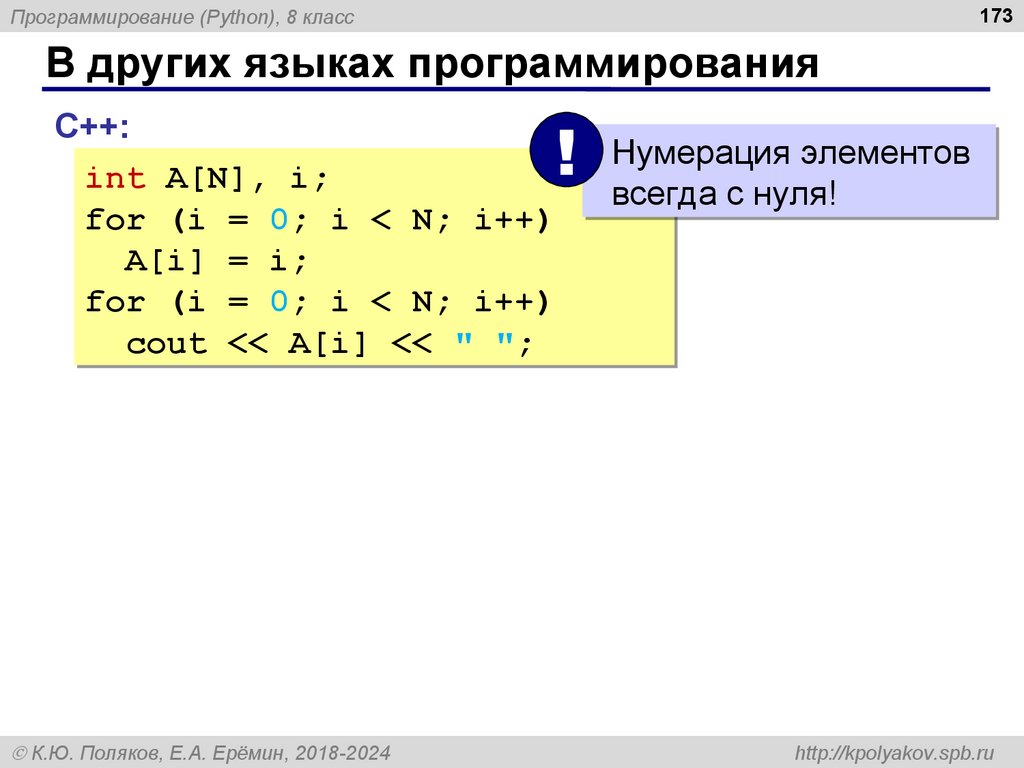 Программирование (Python), 8 класс

173

В других языках программирования

C++:

int A[N], i;
for (i = 0; i < N; i++)
  A[i] = i;
for (i = 0; i < N; i++)
  cout << A[i] << " ";

!

Нумерация элементов всегда с нуля!

© К.Ю. Поляков, Е.А. Ерёмин, 2018-2024

http://kpolyakov.spb.ru